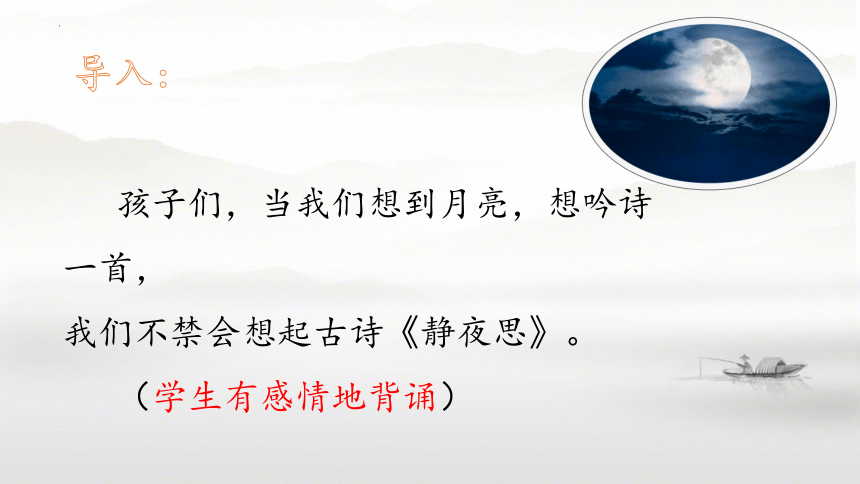 导入：

孩子们，当我们想到月亮，想吟诗一首，
我们不禁会想起古诗《静夜思》。

（学生有感情地背诵）